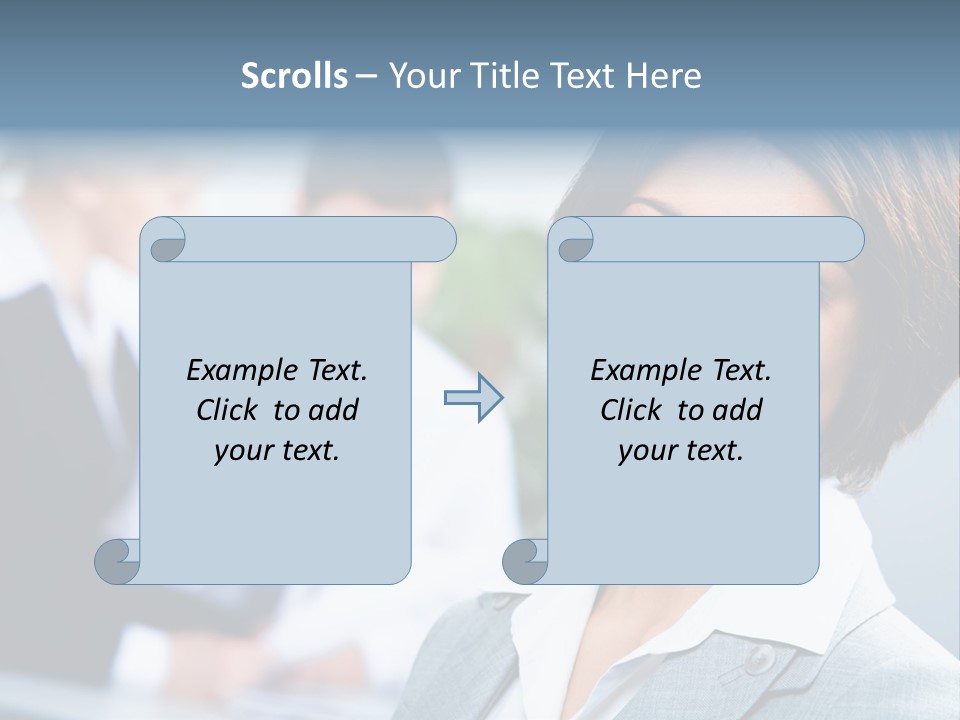 Scrolls – Your Title Text Here

Example Text. Click to add your text.

Example Text. Click to add your text.